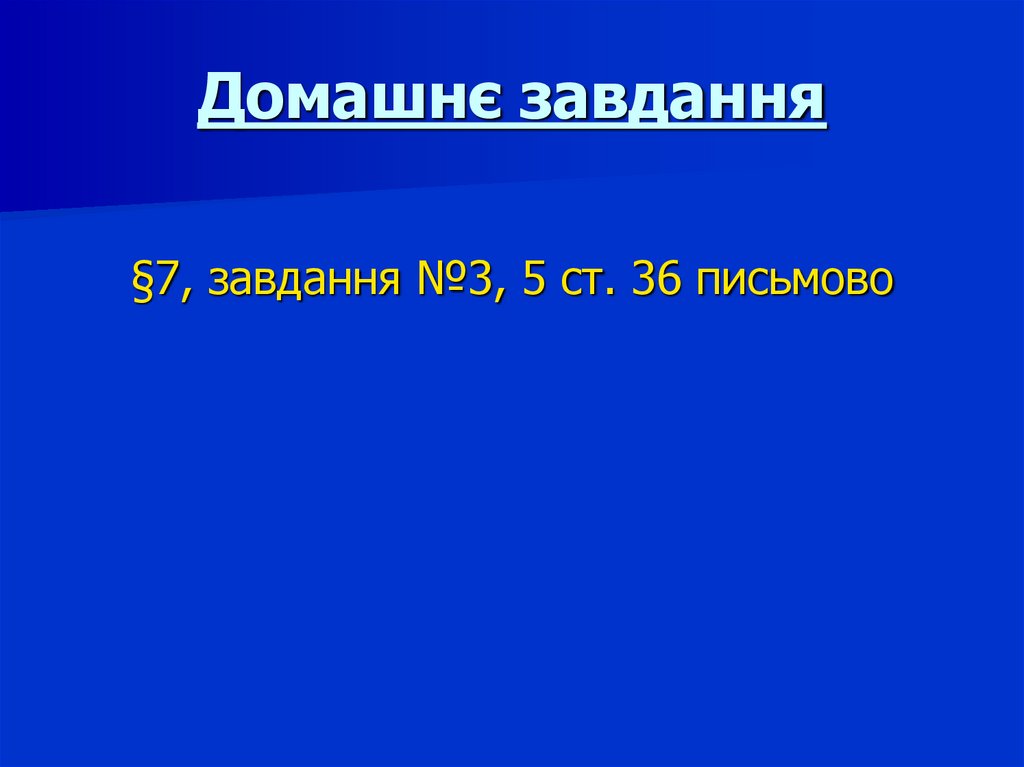 Домашнє завдання

§7, завдання №3, 5 ст. 36 письмово